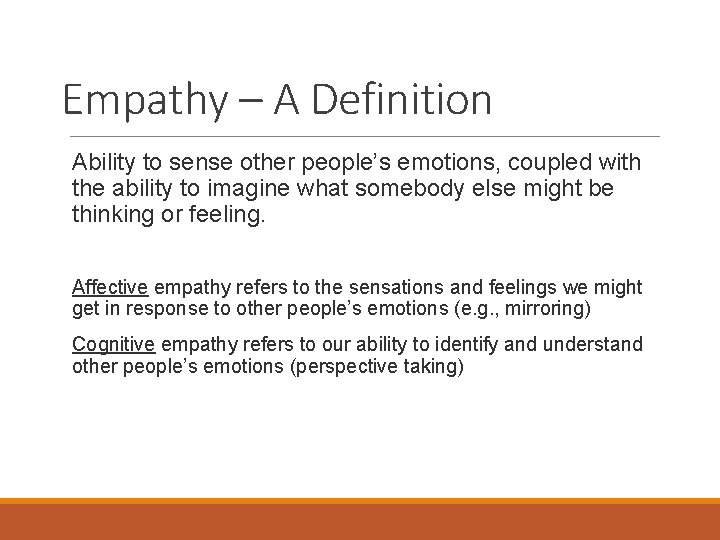 Empathy – A Definition

Ability to sense other people’s emotions, coupled with the ability to imagine what somebody else might be thinking or feeling.

Affective empathy refers to the sensations and feelings we might get in response to other people’s emotions (e.g., mirroring)

Cognitive empathy refers to our ability to identify and understand other people’s emotions (perspective taking)